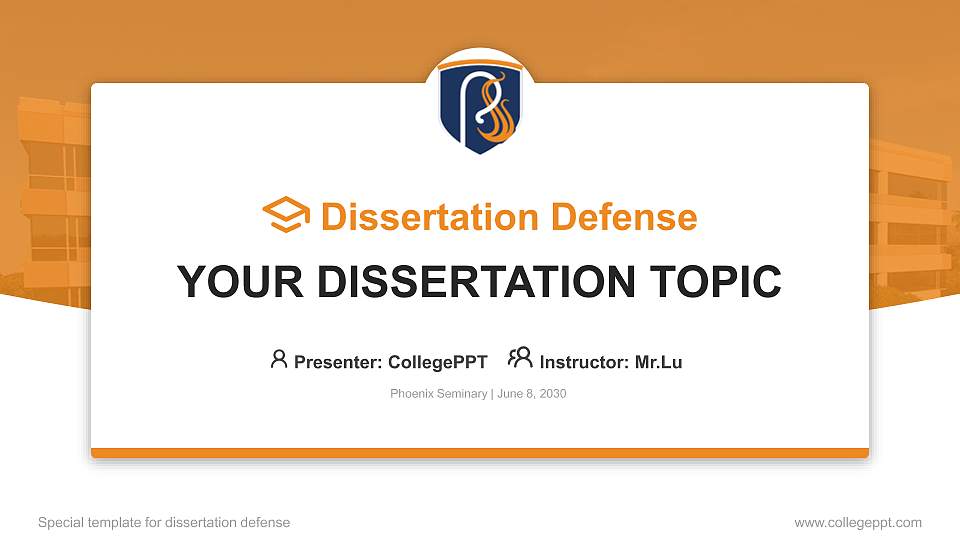 Dissertation Defense

YOUR DISSERTATION TOPIC

Presenter: CollegePPT Instructor: Mr.Lu

Phoenix Seminary | June 8, 2030

Special template for dissertation defense

www.collegeppt.com